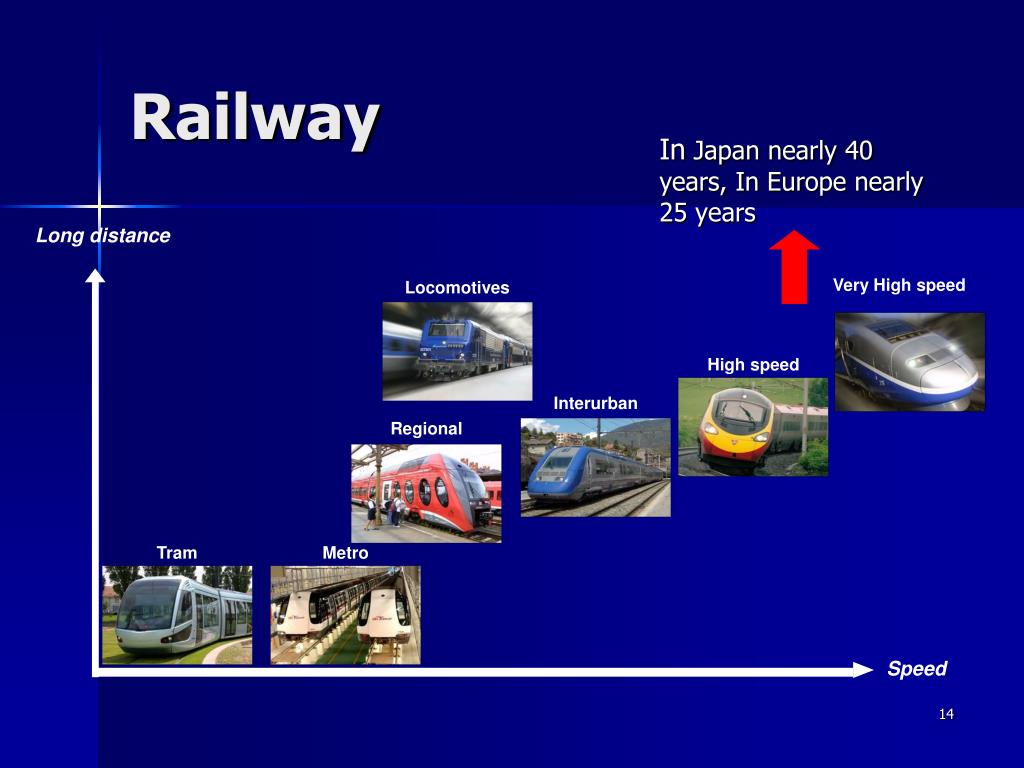 Railway

In Japan nearly 40 years, In Europe nearly 25 years

Long distance

Locomotives

Very High speed

High speed

Interurban

Regional

Tram

Metro

Speed

14